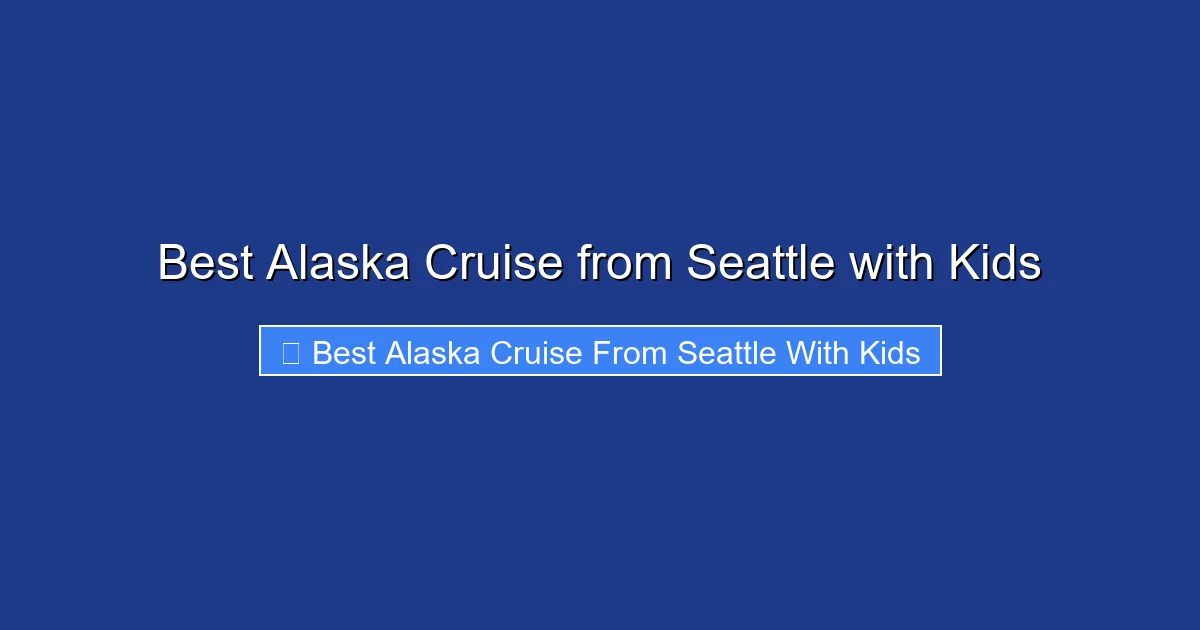 Best Alaska Cruise from Seattle with Kids

Best Alaska Cruise From Seattle With Kids